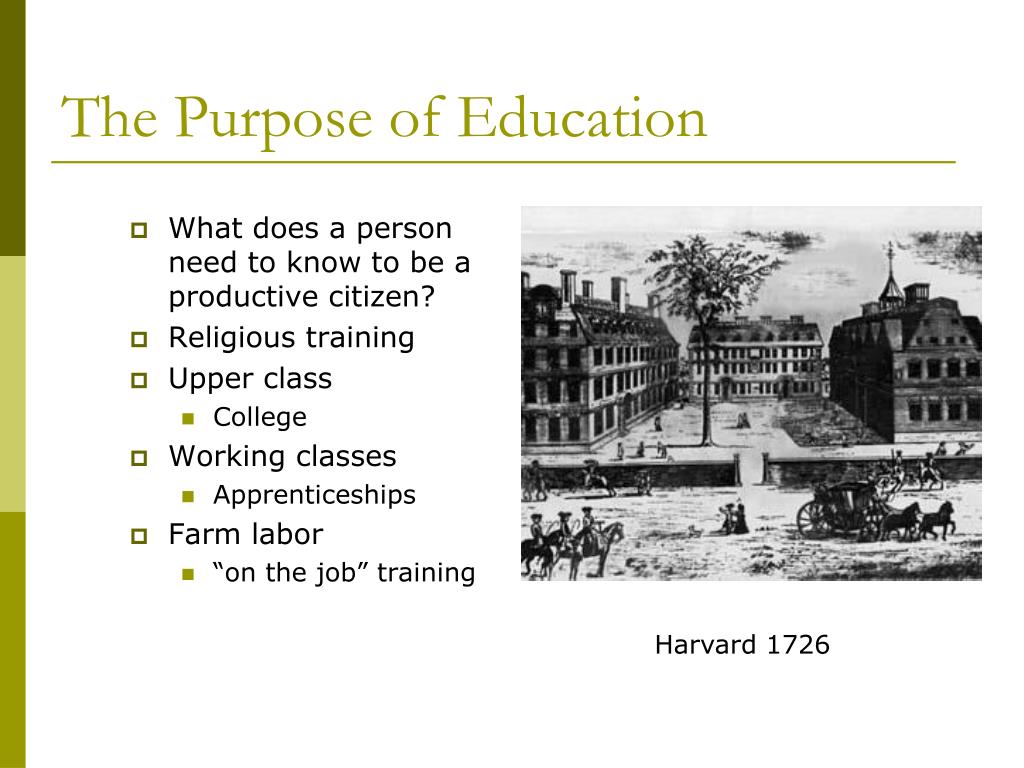 The Purpose of Education

- What does a person need to know to be a productive citizen?
- Religious training
- Upper class
  - College
- Working classes
  - Apprenticeships
- Farm labor
  - “on the job” training

Harvard 1726